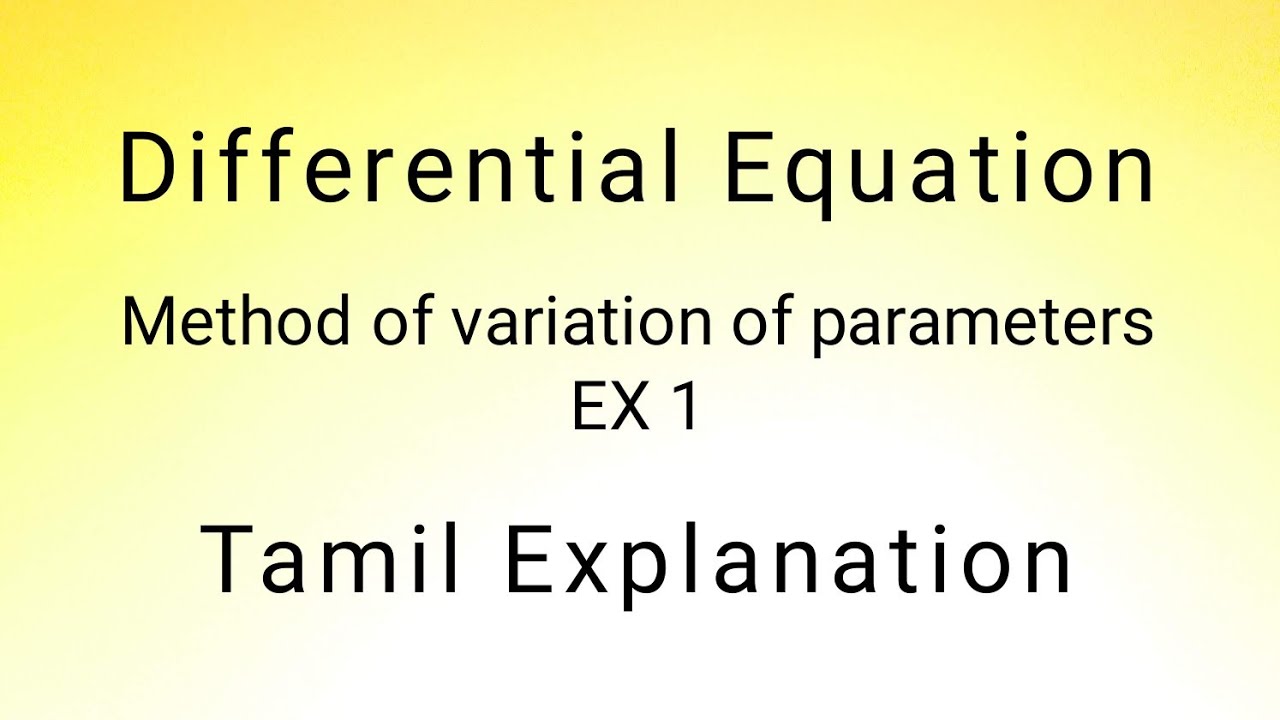 Differential Equation

Method of variation of parameters
EX 1

Tamil Explanation